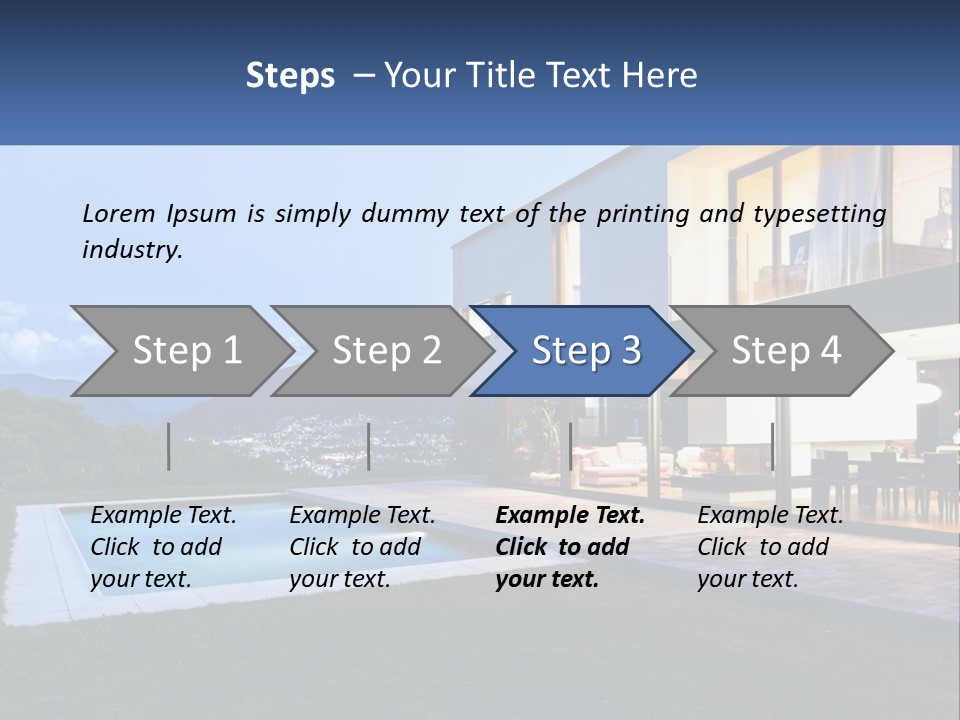 Steps – Your Title Text Here

Lorem Ipsum is simply dummy text of the printing and typesetting industry.

Step 1

Step 2

Step 3

Step 4

Example Text. Click to add your text.

Example Text. Click to add your text.

Example Text. Click to add your text.

Example Text. Click to add your text.